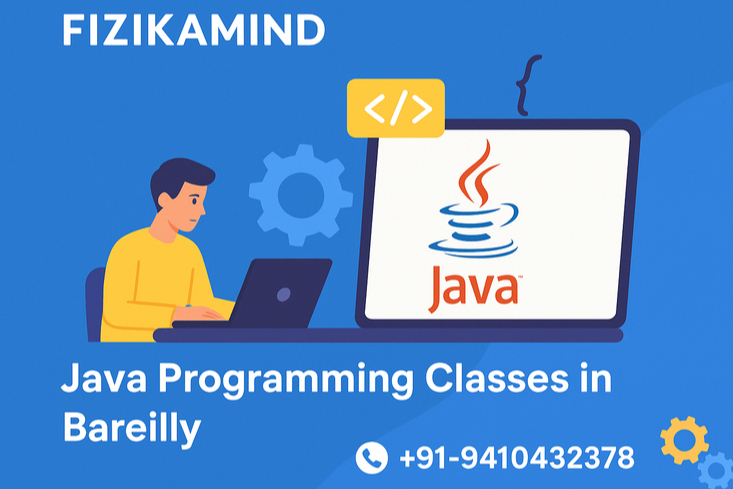 FIZIKAMIND

</>

{

Java™

Java Programming Classes in Bareilly

+91-9410432378